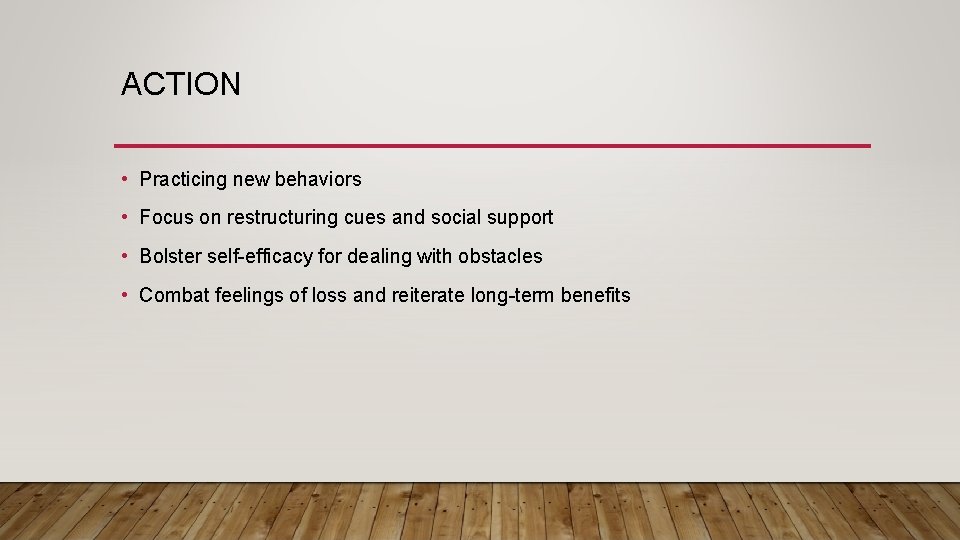 ACTION

• Practicing new behaviors
• Focus on restructuring cues and social support
• Bolster self-efficacy for dealing with obstacles
• Combat feelings of loss and reiterate long-term benefits